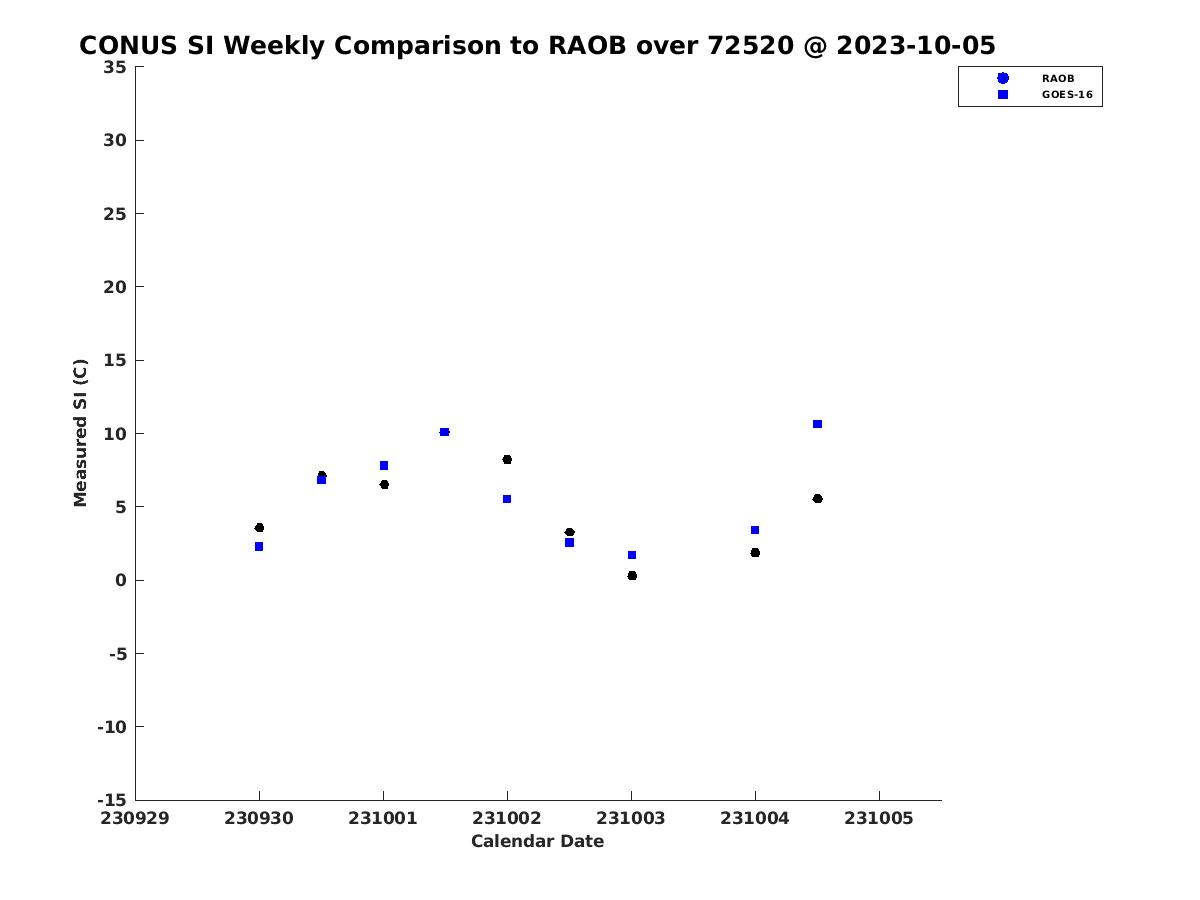 CONUS SI Weekly Comparison to RAOB over 72520 @ 2023-10-05

RAOB
GOES-16

Measured SI (C)

35
30
25
20
15
10
5
0
-5
-10
-15

230929 230930 231001 231002 231003 231004 231005

Calendar Date